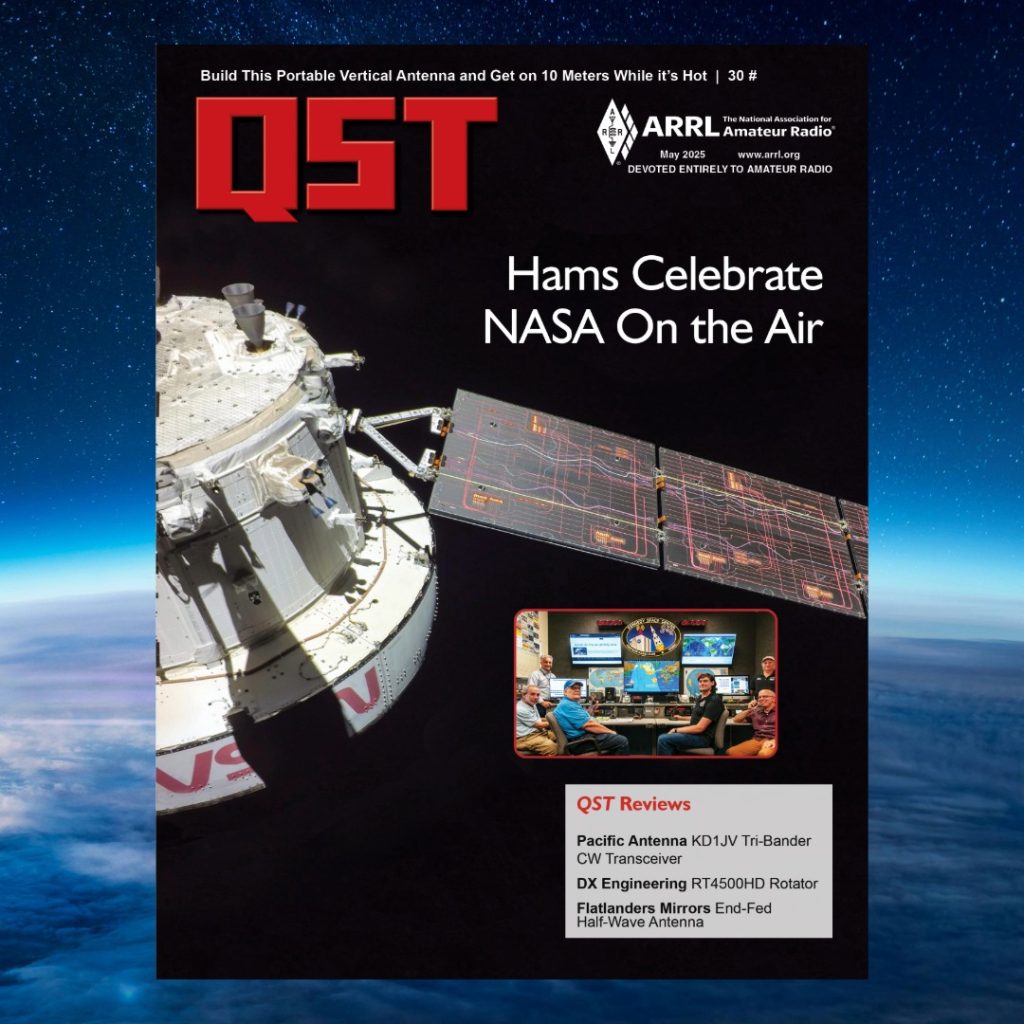 Build This Portable Vertical Antenna and Get on 10 Meters While it's Hot | 30 #

QST

ARRL The National Association for Amateur Radio®

May 2025 www.arrl.org

DEVOTED ENTIRELY TO AMATEUR RADIO

Hams Celebrate NASA On the Air

QST Reviews

Pacific Antenna KD1JV Tri-Bander CW Transceiver

DX Engineering RT4500HD Rotator

Flatlanders Mirrors End-Fed Half-Wave Antenna